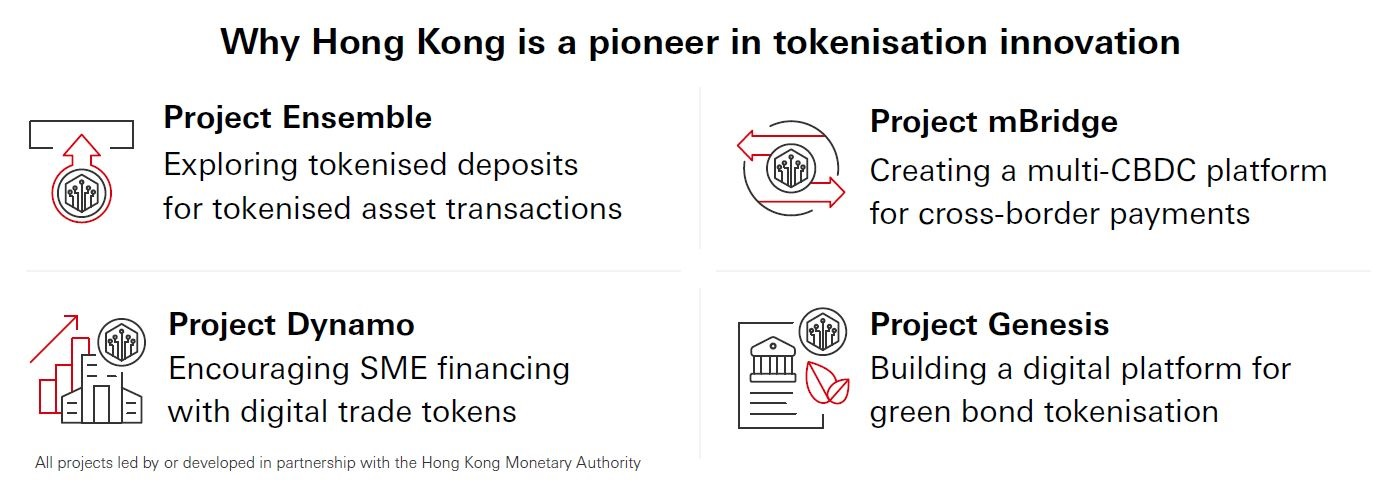 Why Hong Kong is a pioneer in tokenisation innovation

Project Ensemble
Exploring tokenised deposits for tokenised asset transactions

Project mBridge
Creating a multi-CBDC platform for cross-border payments

Project Dynamo
Encouraging SME financing with digital trade tokens

Project Genesis
Building a digital platform for green bond tokenisation

All projects led by or developed in partnership with the Hong Kong Monetary Authority